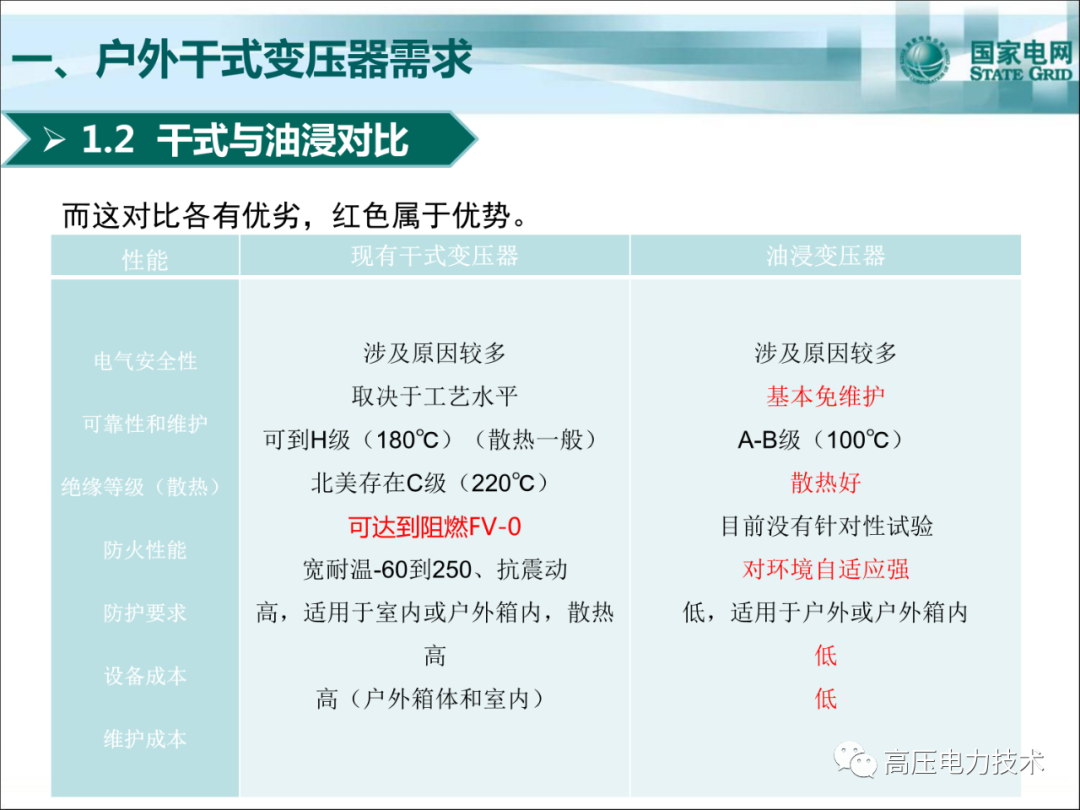 一、户外干式变压器需求

国家电网
STATE GRID

➢ 1.2 干式与油浸对比

而这对比各有优劣，红色属于优势。

| 性能 | 现有干式变压器 | 油浸变压器 |
|---|---|---|
| 电气安全性<br>可靠性和维护<br>绝缘等级（散热）<br>防火性能<br>防护要求<br>设备成本<br>维护成本 | 涉及原因较多<br>取决于工艺水平<br>可到H级（180℃）（散热一般）<br>北美存在C级（220℃）<br>可达到阻燃FV-0<br>宽耐温-60到250、抗震动<br>高，适用于室内或户外箱内，散热<br>高<br>高（户外箱体和室内） | 涉及原因较多<br>基本免维护<br>A-B级（100℃）<br>散热好<br>目前没有针对性试验<br>对环境自适应强<br>低，适用于户外或户外箱内<br>低<br>低 |

高压电力技术